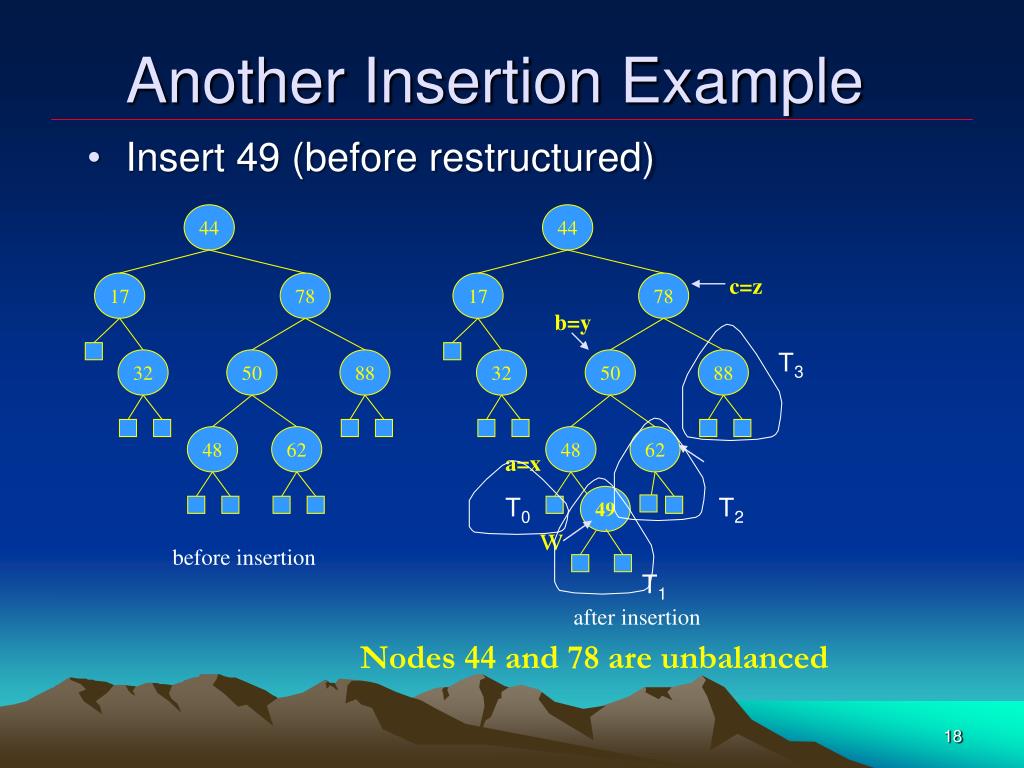 Another Insertion Example

• Insert 49 (before restructured)

44

17

78

32

50

88

48

62

before insertion

44

17

78

c=z

b=y

32

50

88

$T_3$

48

62

a=x

$T_0$

49

$T_2$

W

$T_1$

after insertion

Nodes 44 and 78 are unbalanced

18